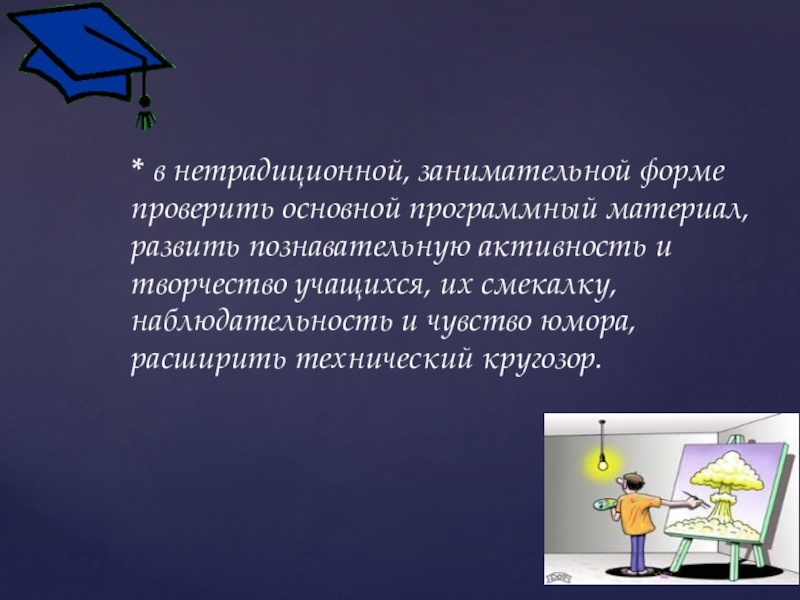 * в нетрадиционной, занимательной форме проверить основной программный материал, развить познавательную активность и творчество учащихся, их смекалку, наблюдательность и чувство юмора, расширить технический кругозор.